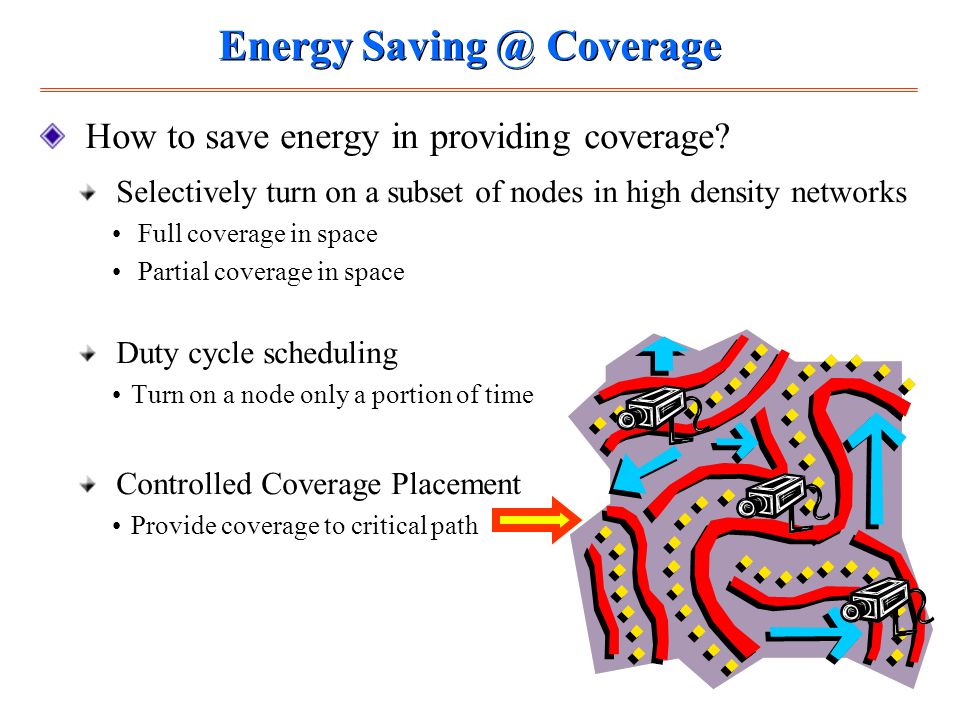 Energy Saving @ Coverage

How to save energy in providing coverage?

Selectively turn on a subset of nodes in high density networks

• Full coverage in space

• Partial coverage in space

Duty cycle scheduling

• Turn on a node only a portion of time

Controlled Coverage Placement

• Provide coverage to critical path